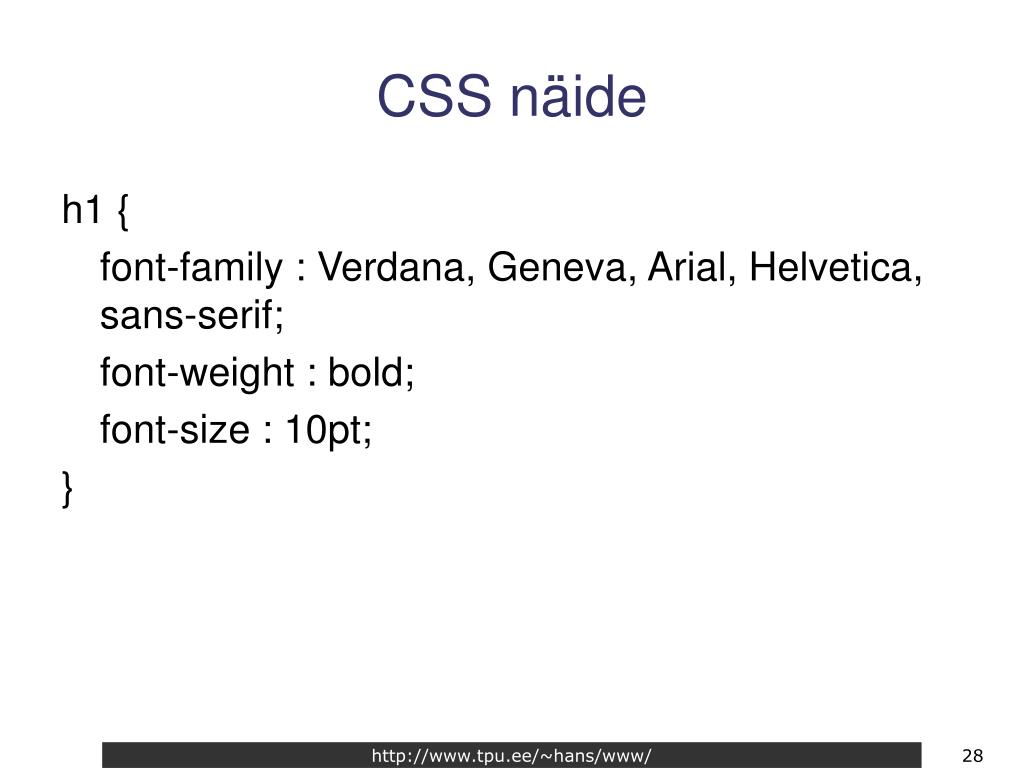 CSS näide

h1 {

font-family : Verdana, Geneva, Arial, Helvetica, sans-serif;

font-weight : bold;

font-size : 10pt;

}

http://www.tpu.ee/~hans/www/

28